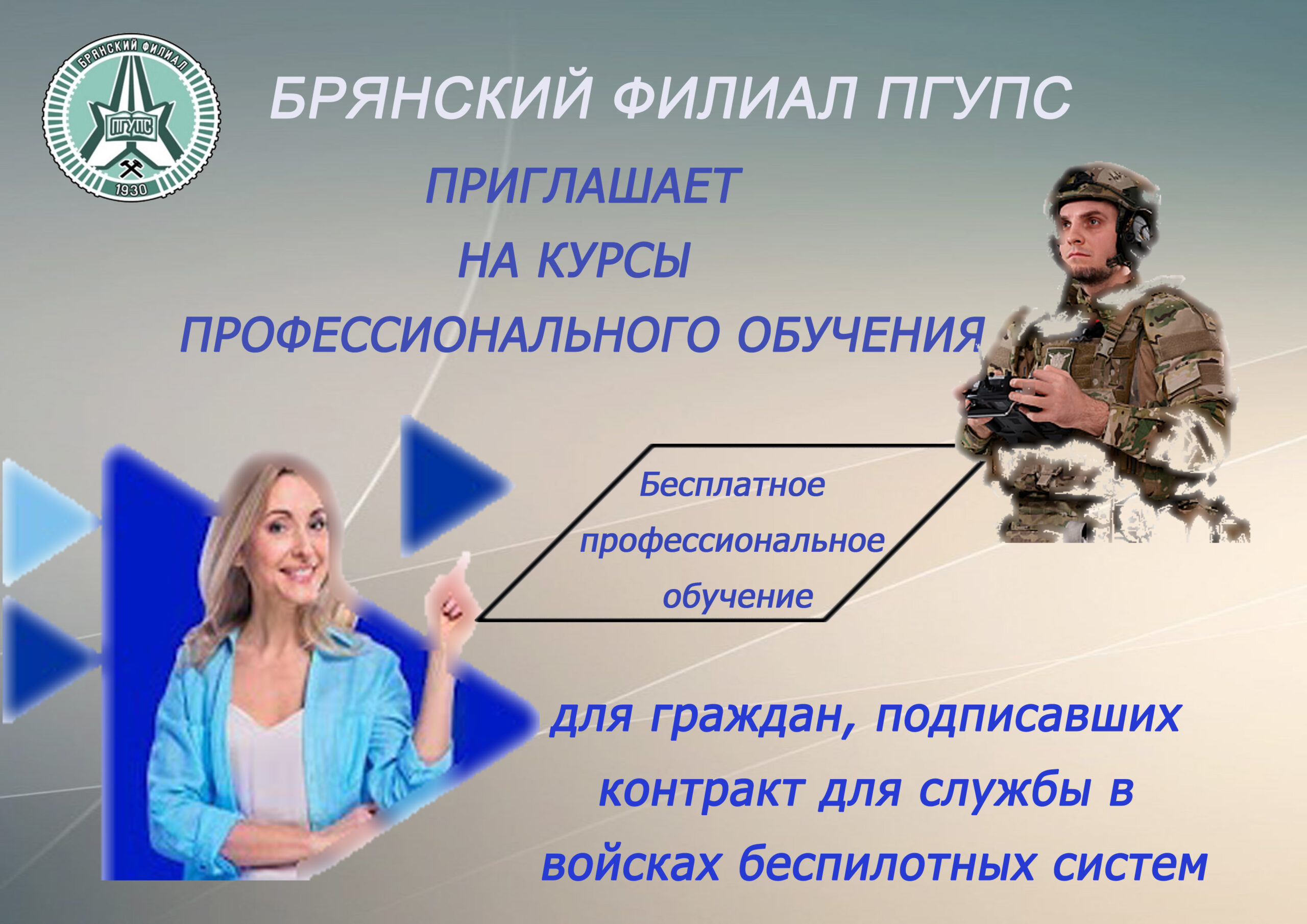 БРЯНСКИЙ ФИЛИАЛ
ПГУПС
1930

БРЯНСКИЙ ФИЛИАЛ ПГУПС

ПРИГЛАШАЕТ
НА КУРСЫ
ПРОФЕССИОНАЛЬНОГО ОБУЧЕНИЯ

Бесплатное профессиональное обучение

для граждан, подписавших контракт для службы в войсках беспилотных систем